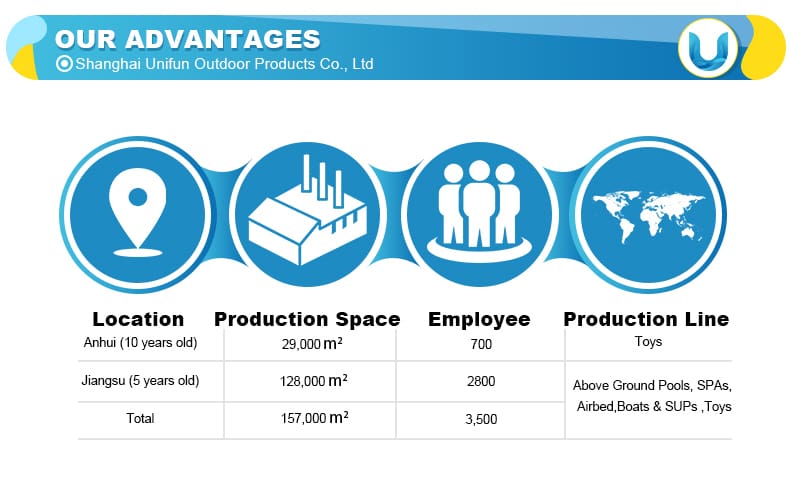 OUR ADVANTAGES
Shanghai Unifun Outdoor Products Co., Ltd

| Location | Production Space | Employee | Production Line |
|---|---|---|---|
| Anhui (10 years old) | 29,000 $m^2$ | 700 | Toys |
| Jiangsu (5 years old) | 128,000 $m^2$ | 2800 | Above Ground Pools, SPAs, Airbed,Boats & SUPs ,Toys |
| Total | 157,000 $m^2$ | 3,500 | |